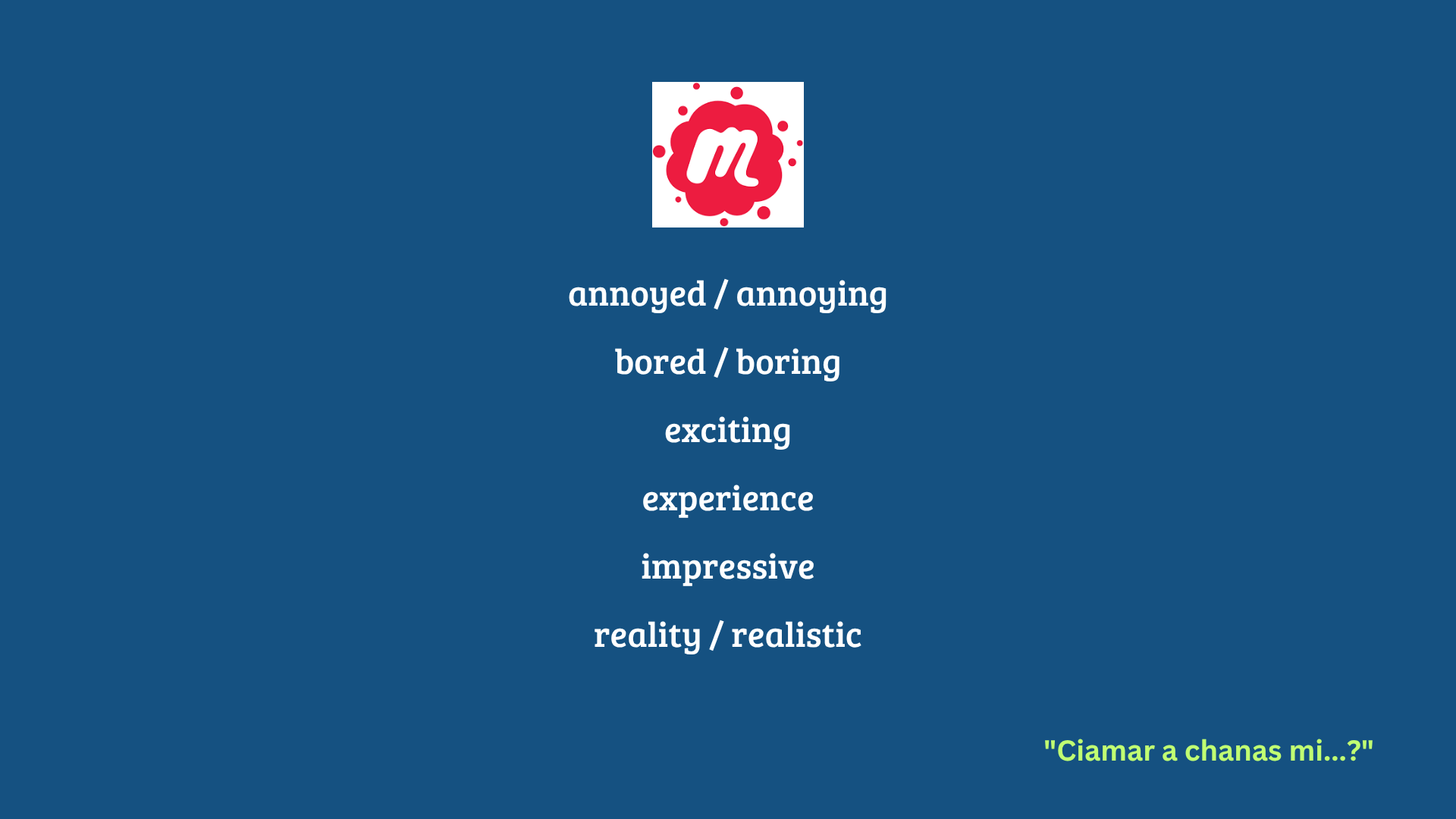 m

annoyed / annoying

bored / boring

exciting

experience

impressive

reality / realistic

"Ciamar a chanas mi...?"